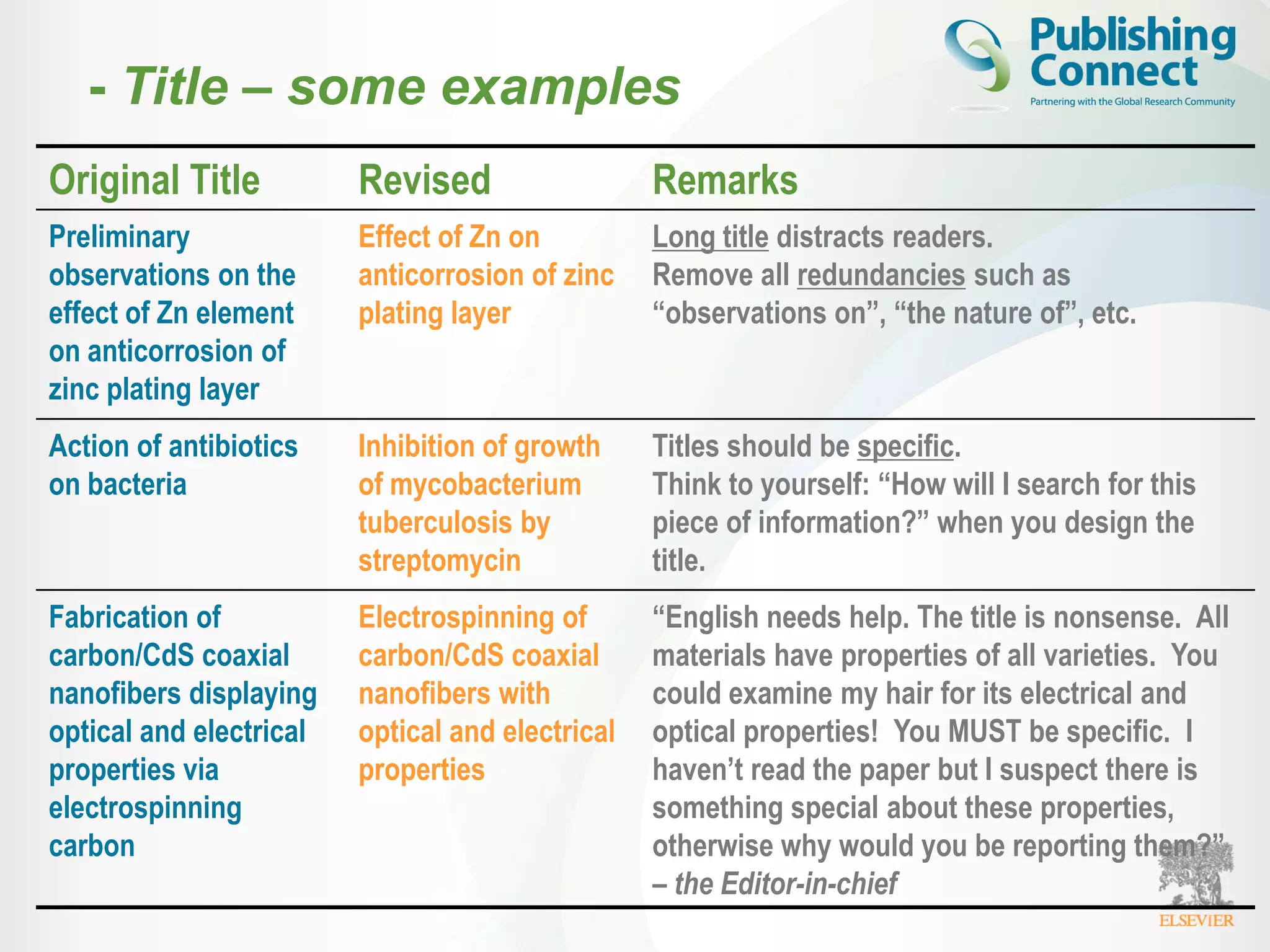 - Title – some examples

Publishing Connect
Partnering with the Global Research Community

| Original Title | Revised | Remarks |
|---|---|---|
| Preliminary observations on the effect of Zn element on anticorrosion of zinc plating layer | Effect of Zn on anticorrosion of zinc plating layer | Long title distracts readers. Remove all redundancies such as “observations on”, “the nature of”, etc. |
| Action of antibiotics on bacteria | Inhibition of growth of mycobacterium tuberculosis by streptomycin | Titles should be specific. Think to yourself: “How will I search for this piece of information?” when you design the title. |
| Fabrication of carbon/CdS coaxial nanofibers displaying optical and electrical properties via electrospinning carbon | Electrospinning of carbon/CdS coaxial nanofibers with optical and electrical properties | “English needs help. The title is nonsense. All materials have properties of all varieties. You could examine my hair for its electrical and optical properties! You MUST be specific. I haven’t read the paper but I suspect there is something special about these properties, otherwise why would you be reporting them?” – the Editor-in-chief |

ELSEVIER